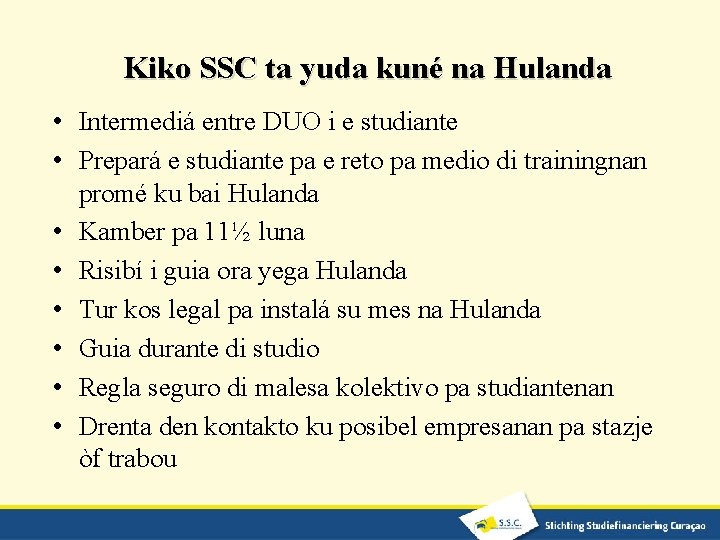 Kiko SSC ta yuda kuné na Hulanda

• Intermediá entre DUO i e studiante
• Prepará e studiante pa e reto pa medio di trainingnan promé ku bai Hulanda
• Kamber pa 11½ luna
• Risibí i guia ora yega Hulanda
• Tur kos legal pa instalá su mes na Hulanda
• Guia durante di studio
• Regla seguro di malesa kolektivo pa studiantenan
• Drenta den kontakto ku posibel empresanan pa stazje òf trabou

S.S.C.
Stichting Studiefinanciering Curaçao